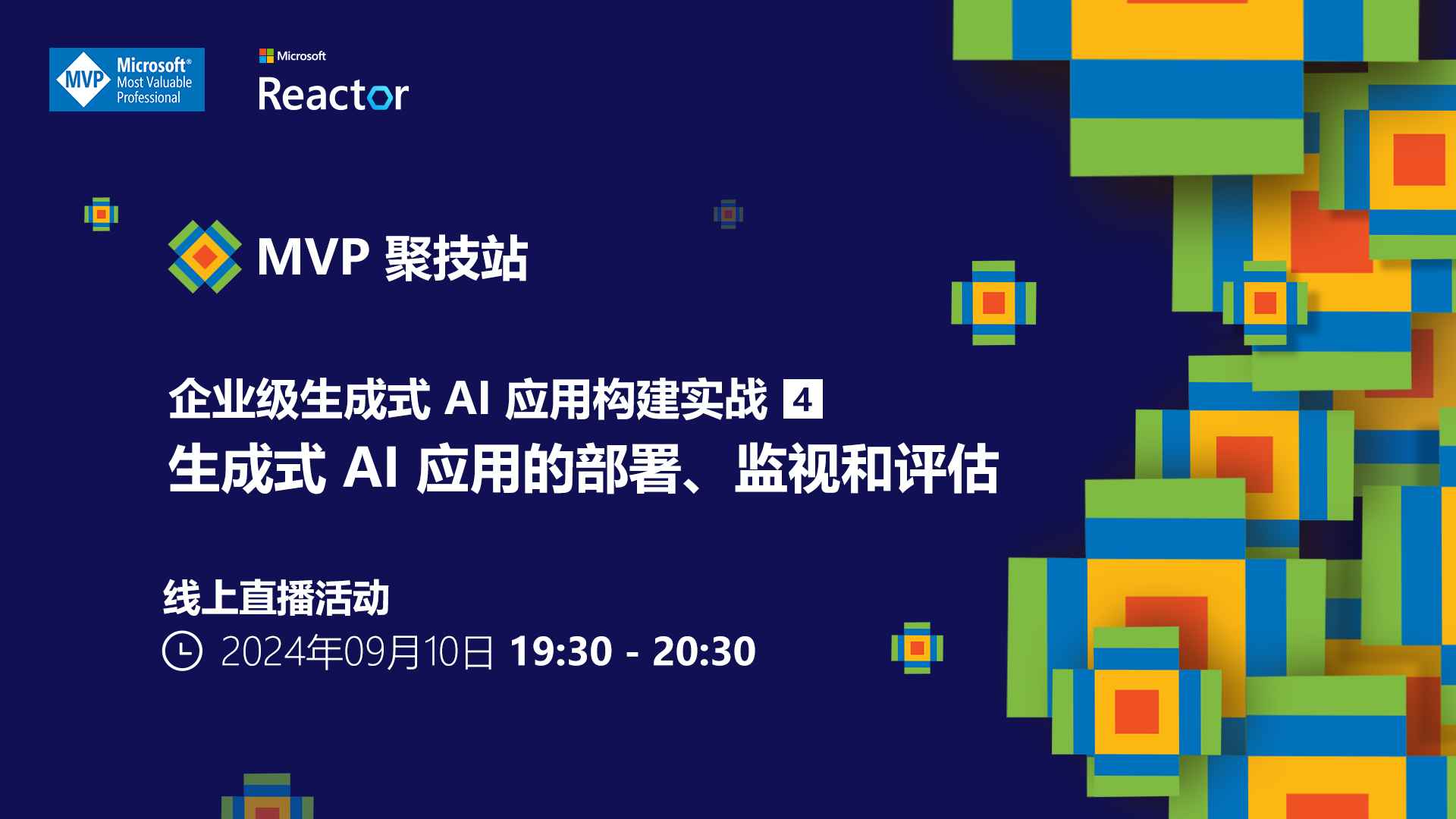 MVP Microsoft® Most Valuable Professional

Microsoft Reactor

MVP 聚技站

企业级生成式 AI 应用构建实战 4
生成式 AI 应用的部署、监视和评估

线上直播活动
2024年09月10日 19:30 - 20:30